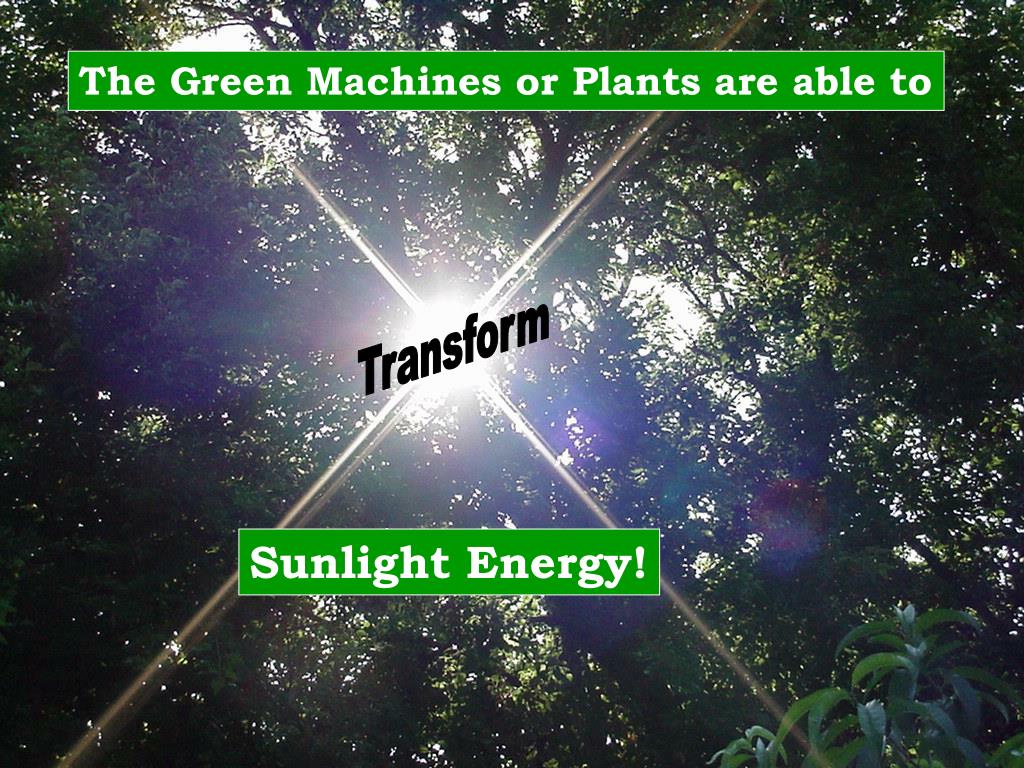 The Green Machines or Plants are able to

Transform

Sunlight Energy!